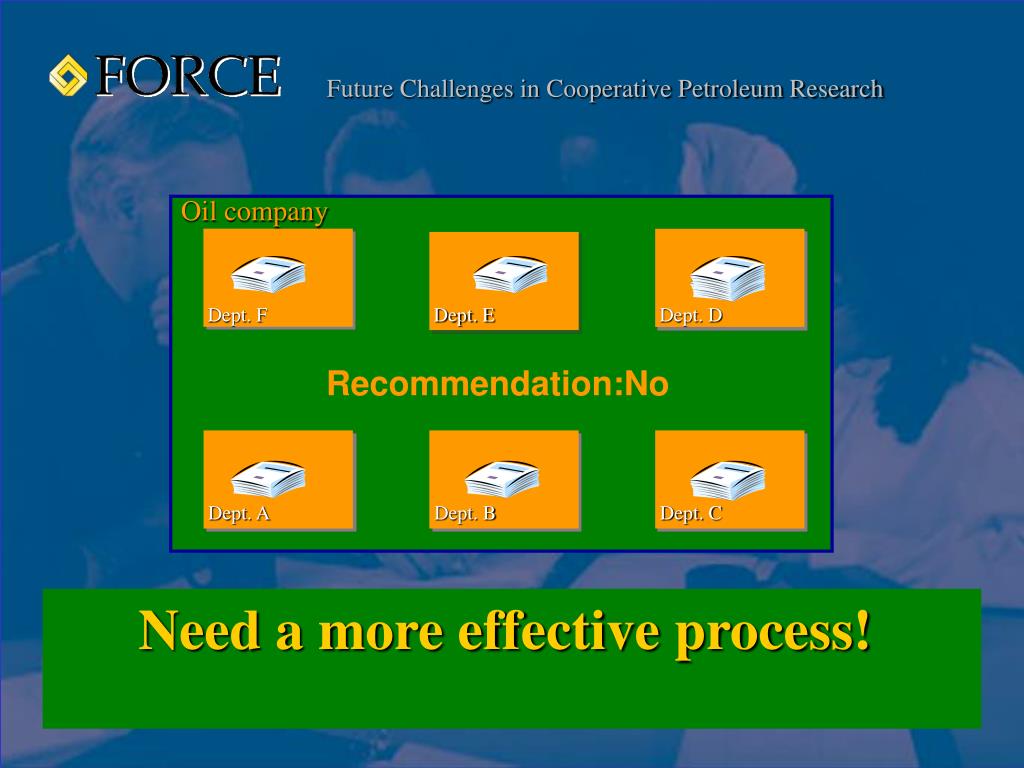 FORCE Future Challenges in Cooperative Petroleum Research

Oil company

Dept. F

Dept. E

Dept. D

Recommendation:No

Dept. A

Dept. B

Dept. C

Need a more effective process!